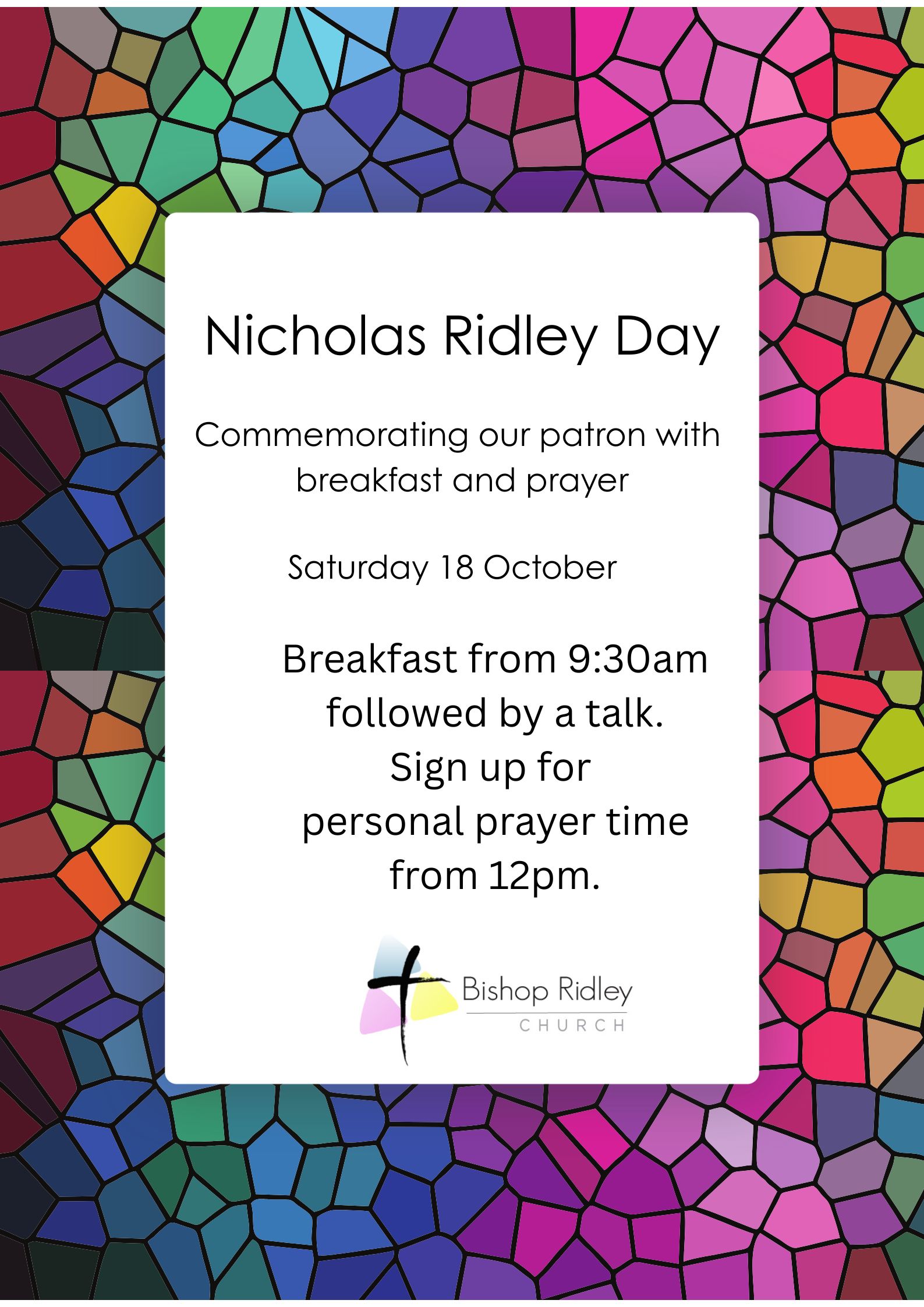 Nicholas Ridley Day

Commemorating our patron with breakfast and prayer

Saturday 18 October

Breakfast from 9:30am followed by a talk. Sign up for personal prayer time from 12pm.

Bishop Ridley
CHURCH